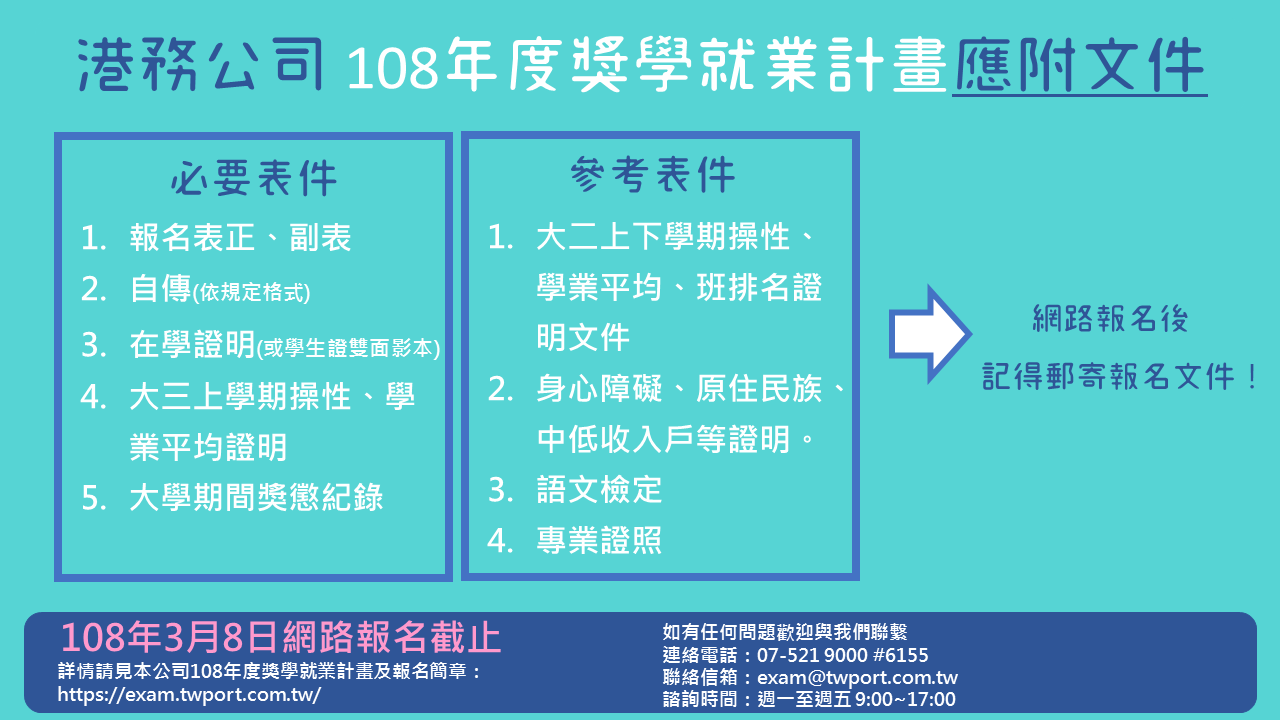 港務公司 108年度獎學就業計畫應附文件

必要表件

1. 報名表正、副表
2. 自傳(依規定格式)
3. 在學證明(或學生證雙面影本)
4. 大三上學期操性、學業平均證明
5. 大學期間獎懲紀錄

參考表件

1. 大二上下學期操性、學業平均、班排名證明文件
2. 身心障礙、原住民族、中低收入戶等證明。
3. 語文檢定
4. 專業證照

網路報名後
記得郵寄報名文件！

108年3月8日網路報名截止
詳情請見本公司108年度獎學就業計畫及報名簡章：
https://exam.twport.com.tw/

如有任何問題歡迎與我們聯繫
連絡電話：07-521 9000 #6155
聯絡信箱：exam@twport.com.tw
諮詢時間：週一至週五 9:00~17:00